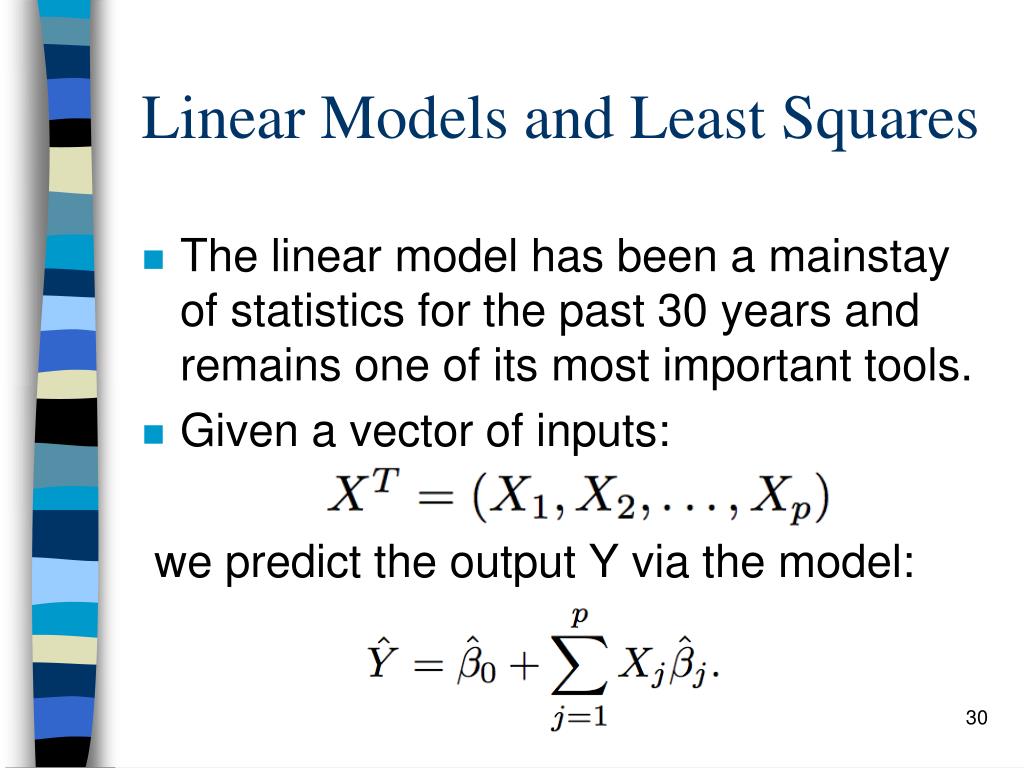 Linear Models and Least Squares

- The linear model has been a mainstay of statistics for the past 30 years and remains one of its most important tools.
- Given a vector of inputs:

$X^T = (X_1, X_2, \ldots, X_p)$

we predict the output Y via the model:

$\hat{Y} = \hat{\beta}_0 + \sum_{j=1}^{p} X_j \hat{\beta}_j.$

30